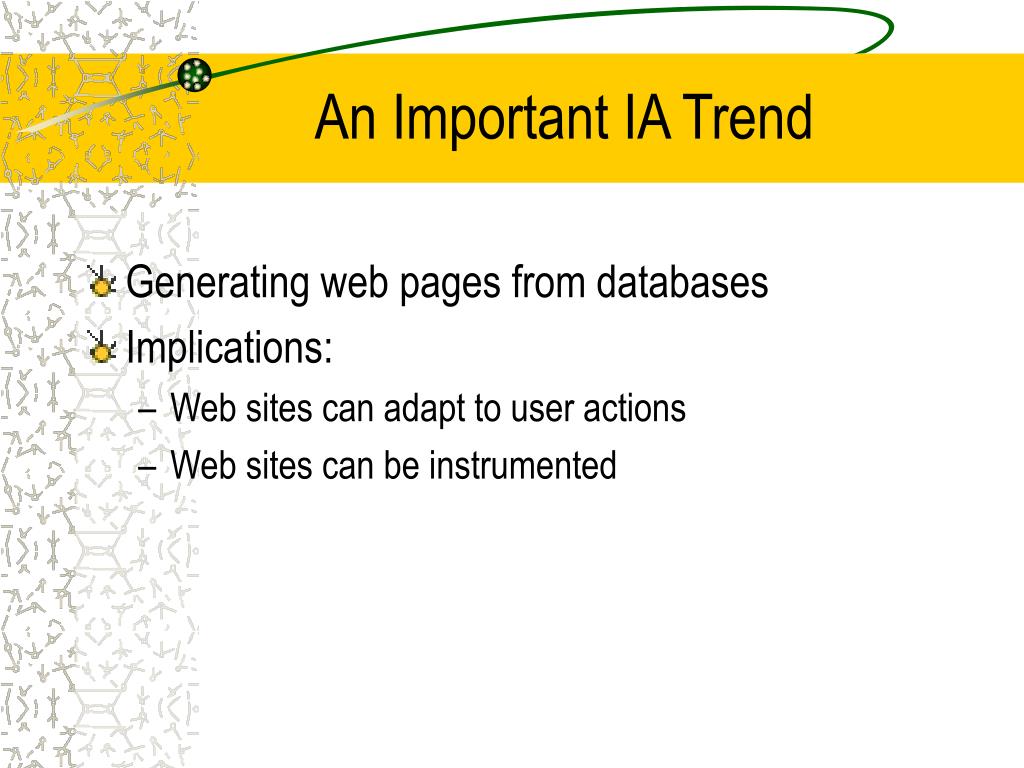 An Important IA Trend

Generating web pages from databases

Implications:

– Web sites can adapt to user actions

– Web sites can be instrumented